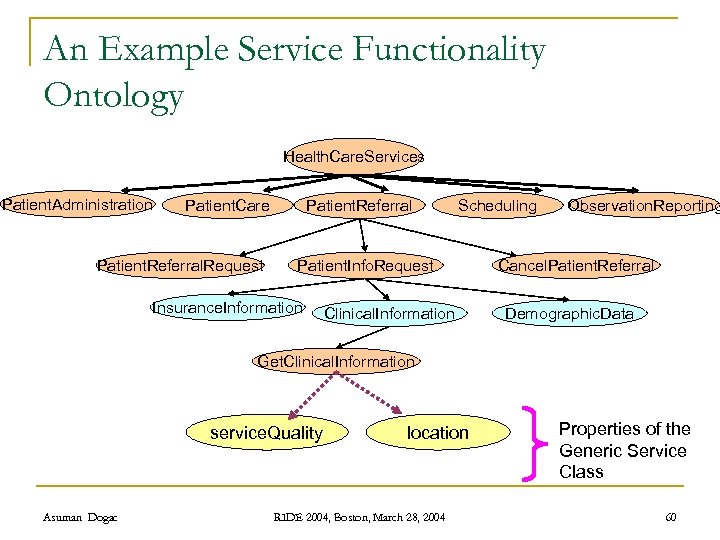 An Example Service Functionality Ontology

HealthCareServices

PatientAdministration
PatientCare
PatientReferral
Scheduling
ObservationReporting

PatientReferralRequest
PatientInfoRequest
CancelPatientReferral

InsuranceInformation
ClinicalInformation
DemographicData

GetClinicalInformation

serviceQuality
location

Properties of the Generic Service Class

Asuman Dogac
RIDE 2004, Boston, March 28, 2004
60